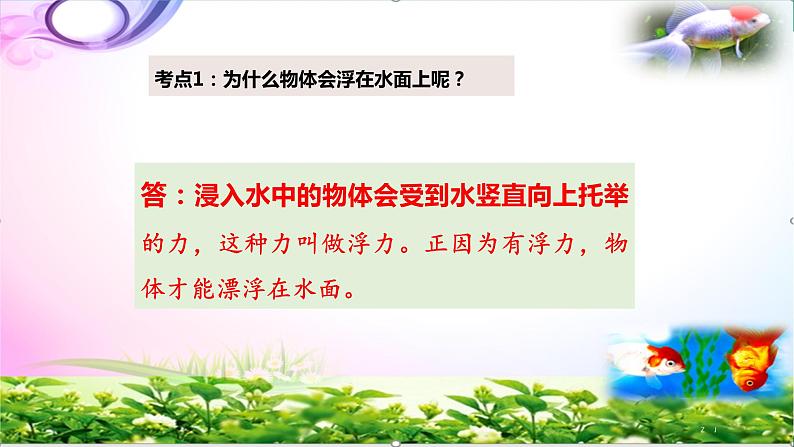 考点1：为什么物体会浮在水面上呢？

答：浸入水中的物体会受到水竖直向上托举的力，这种力叫做浮力。正因为有浮力，物体才能漂浮在水面。